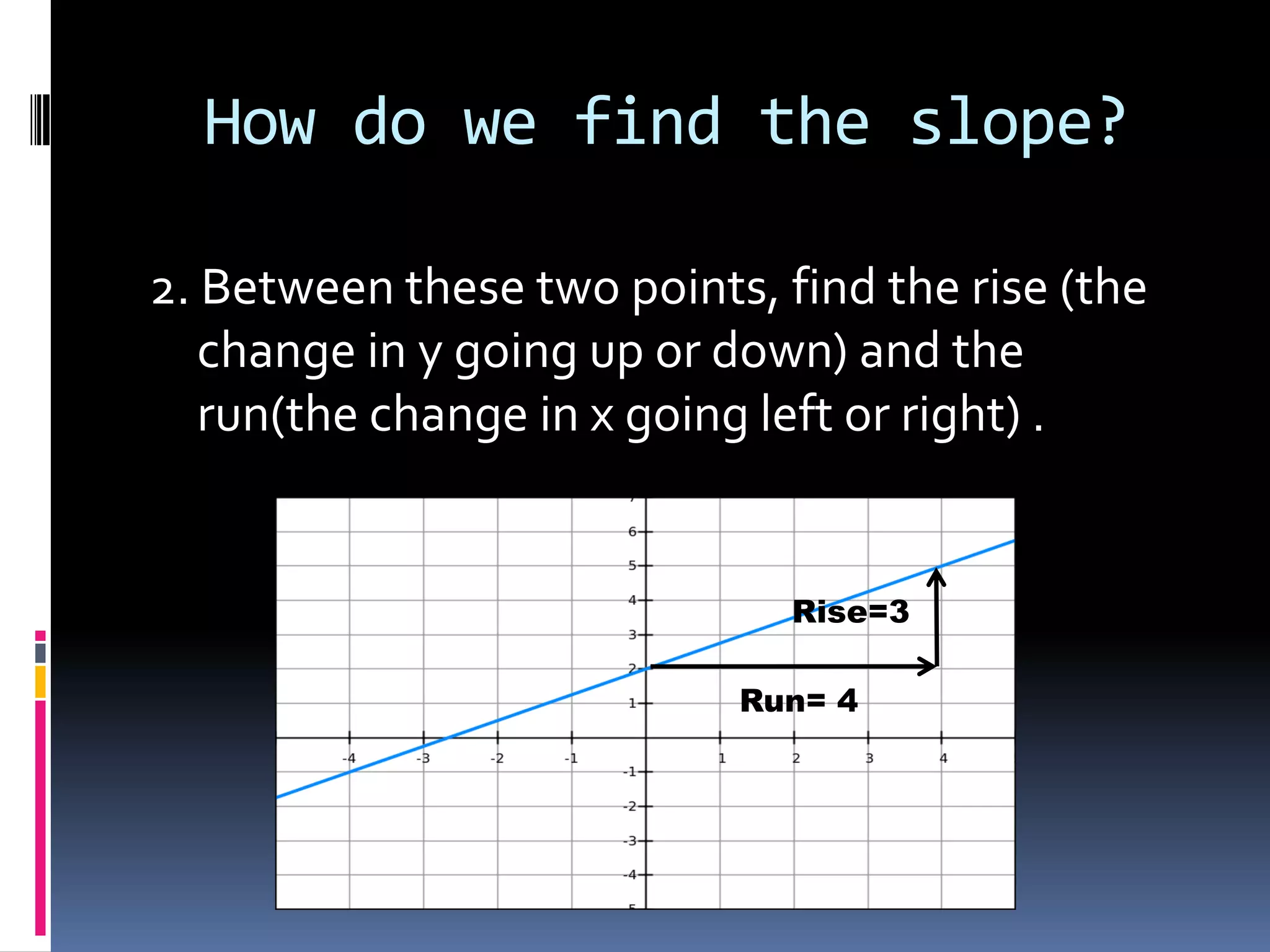 How do we find the slope?

2. Between these two points, find the rise (the change in y going up or down) and the run(the change in x going left or right) .

6
5
4
3
2
1
-1
-2
-3
-4
-4
-3
-2
-1
1
2
3
4
Rise=3
Run= 4